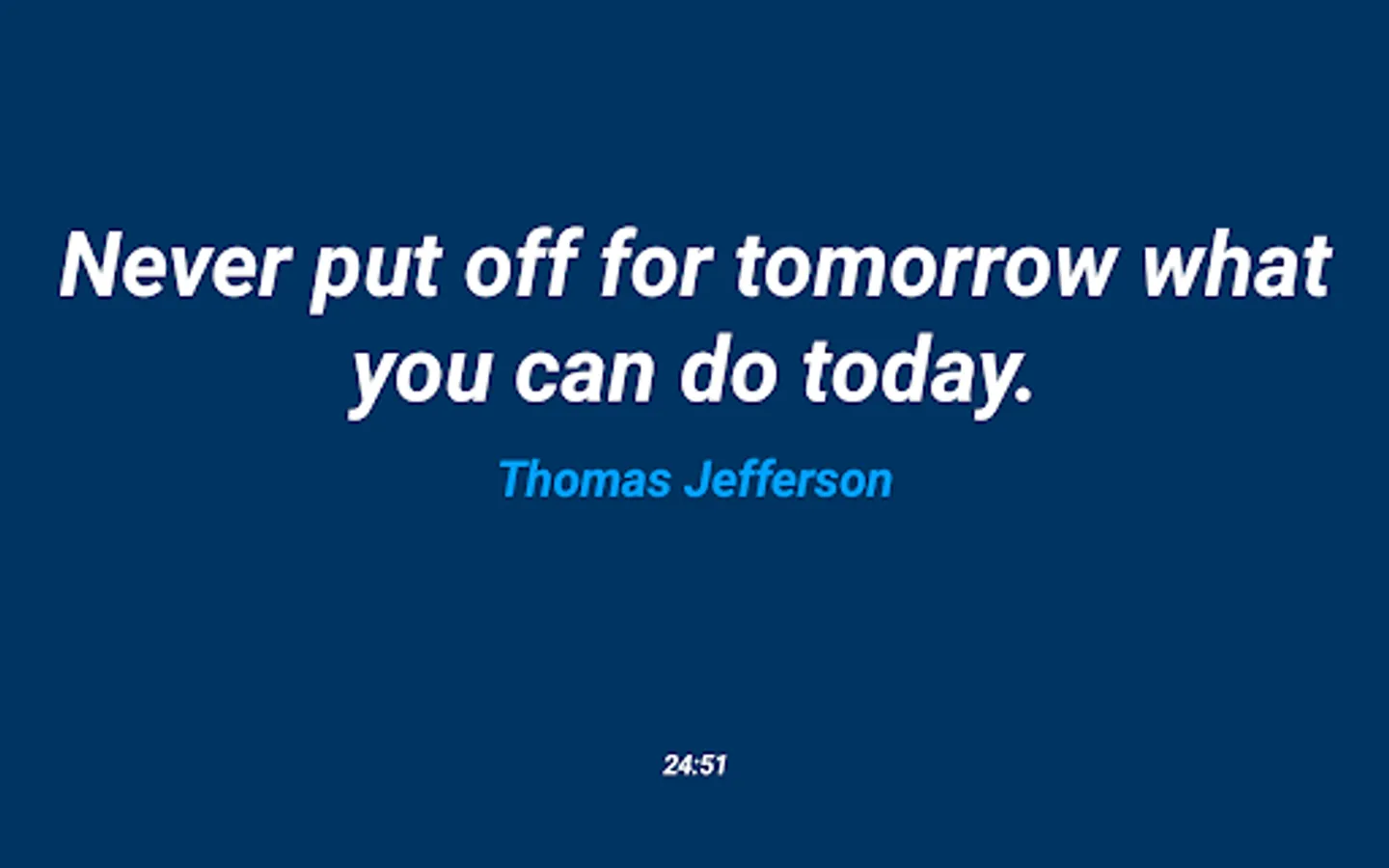 Never put off for tomorrow what you can do today.

Thomas Jefferson

24:51